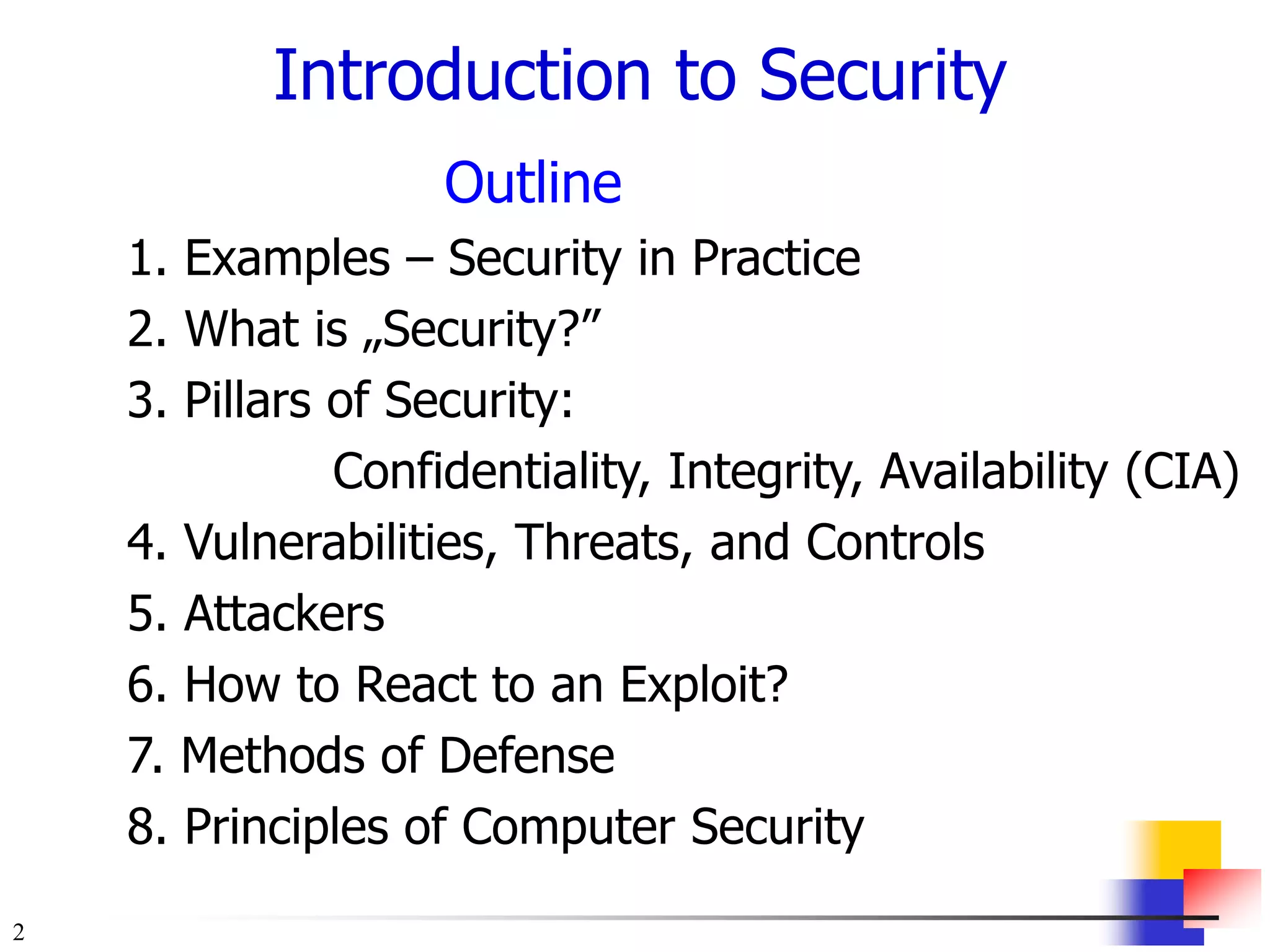 Introduction to Security

Outline

1. Examples – Security in Practice
2. What is „Security?”
3. Pillars of Security:
Confidentiality, Integrity, Availability (CIA)
4. Vulnerabilities, Threats, and Controls
5. Attackers
6. How to React to an Exploit?
7. Methods of Defense
8. Principles of Computer Security

2